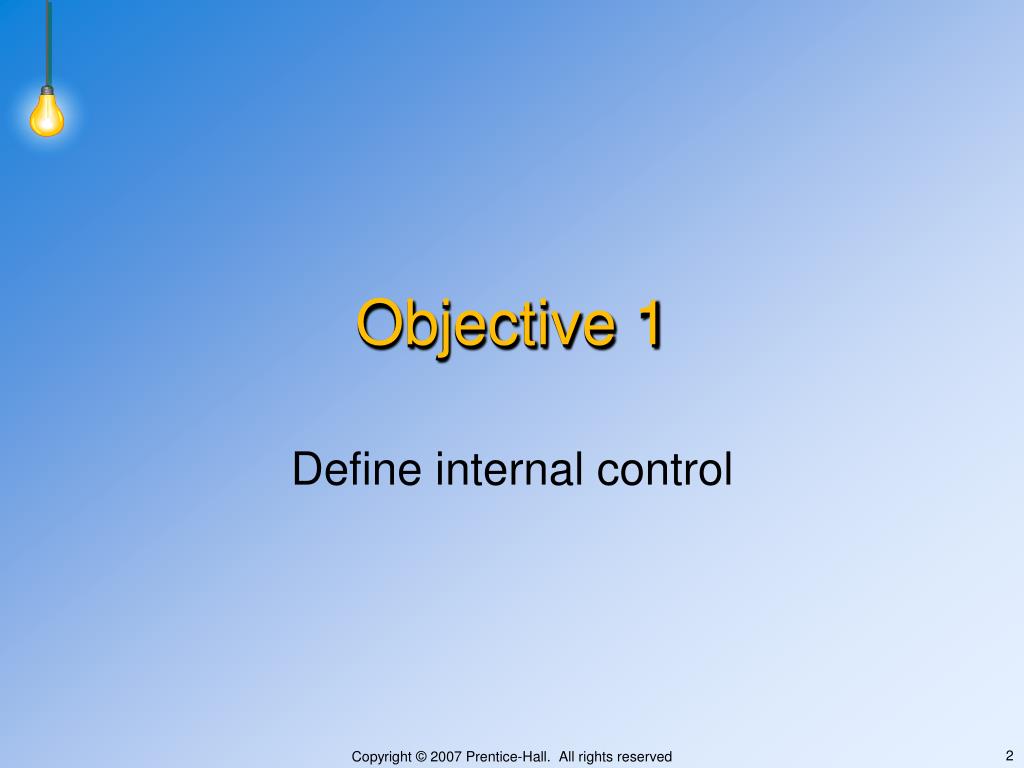 Objective 1

Define internal control

Copyright © 2007 Prentice-Hall. All rights reserved

2